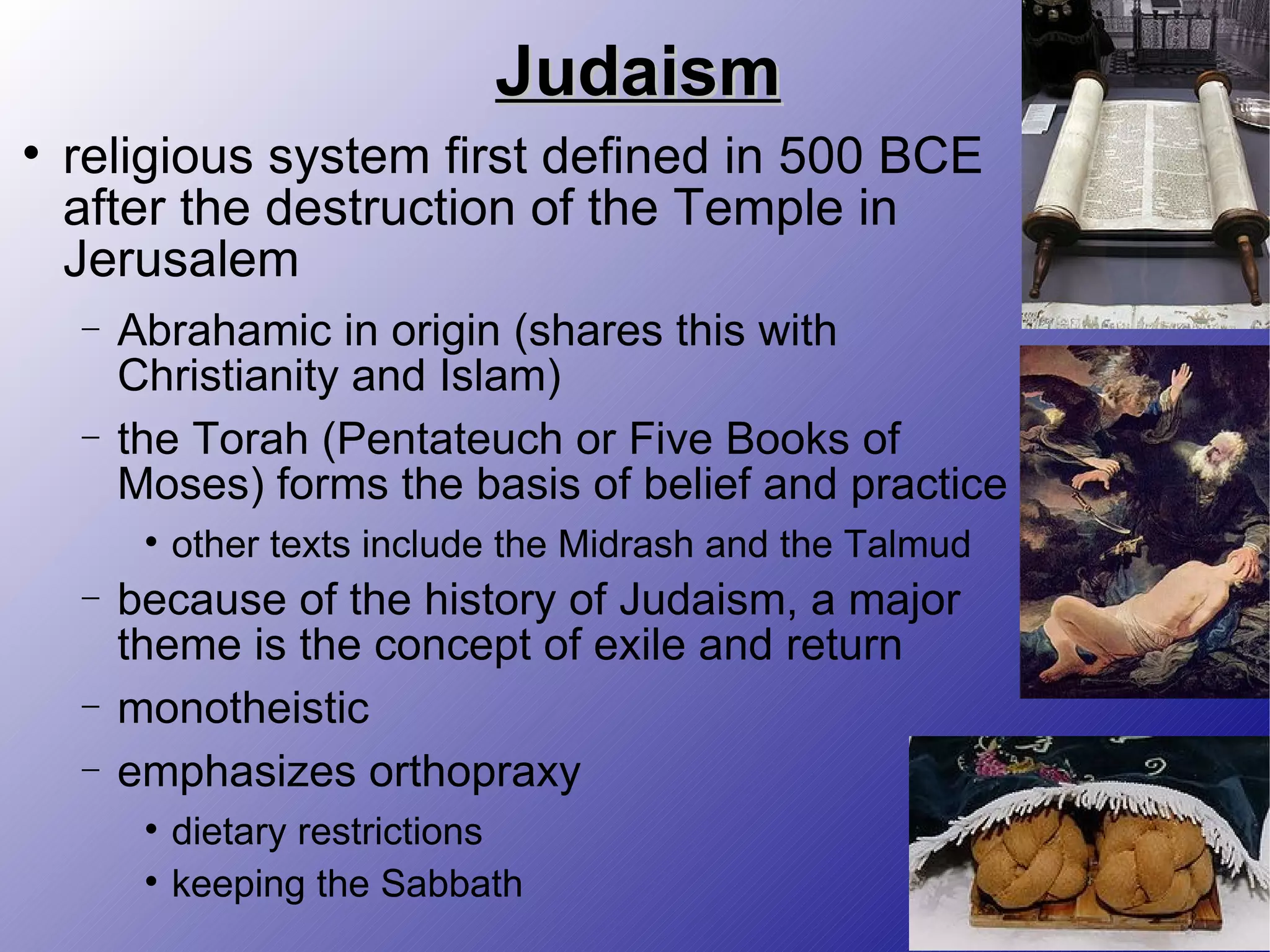 Judaism

• religious system first defined in 500 BCE after the destruction of the Temple in Jerusalem

– Abrahamic in origin (shares this with Christianity and Islam)

– the Torah (Pentateuch or Five Books of Moses) forms the basis of belief and practice

• other texts include the Midrash and the Talmud

– because of the history of Judaism, a major theme is the concept of exile and return

– monotheistic

– emphasizes orthopraxy

• dietary restrictions

• keeping the Sabbath